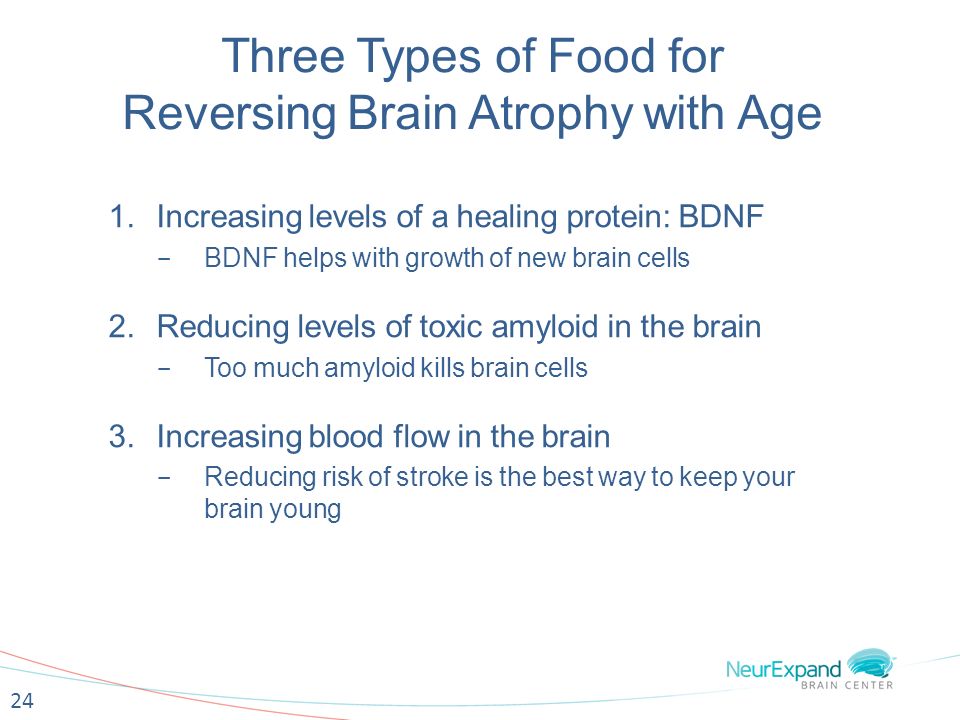 Three Types of Food for Reversing Brain Atrophy with Age

1. Increasing levels of a healing protein: BDNF
– BDNF helps with growth of new brain cells

2. Reducing levels of toxic amyloid in the brain
– Too much amyloid kills brain cells

3. Increasing blood flow in the brain
– Reducing risk of stroke is the best way to keep your brain young

24

NeurExpand
BRAIN CENTER